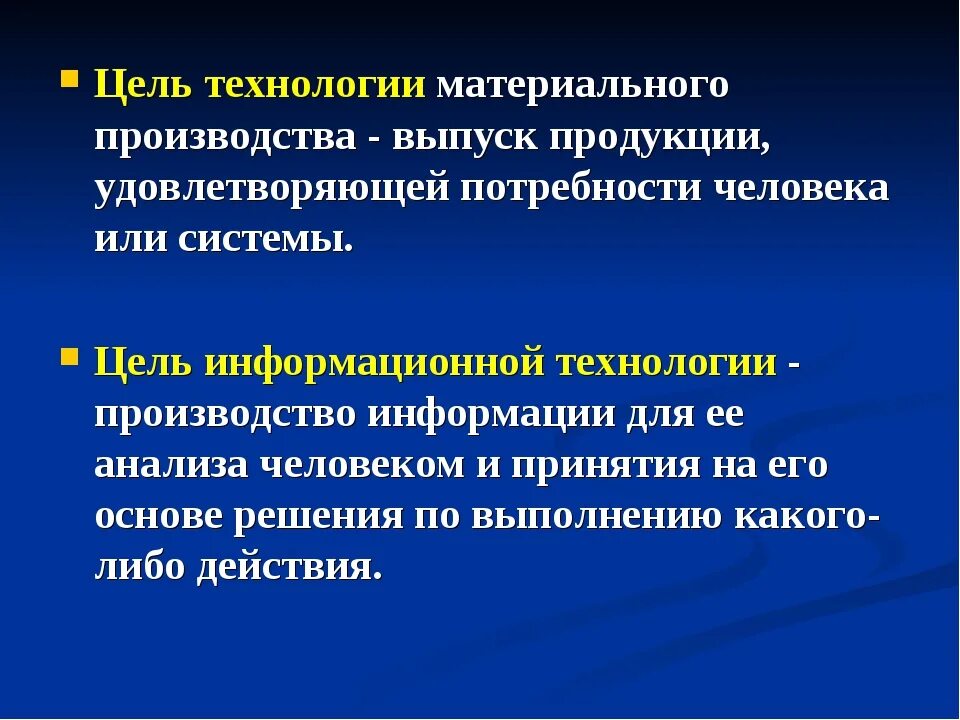 Цель технологии материального производства - выпуск продукции, удовлетворяющей потребности человека или системы.

Цель информационной технологии - производство информации для ее анализа человеком и принятия на его основе решения по выполнению какого-либо действия.